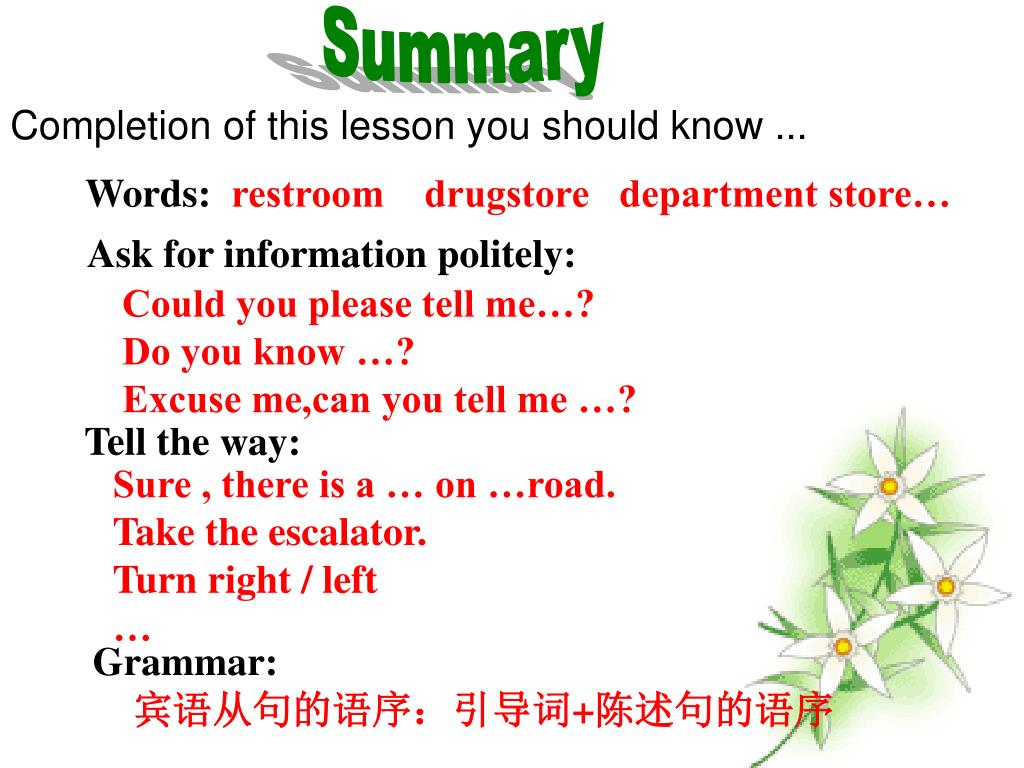 Summary

Completion of this lesson you should know ...

Words: restroom drugstore department store…

Ask for information politely:

Could you please tell me…?

Do you know …?

Excuse me,can you tell me …?

Tell the way:

Sure , there is a … on …road.

Take the escalator.

Turn right / left

…

Grammar:

宾语从句的语序：引导词+陈述句的语序